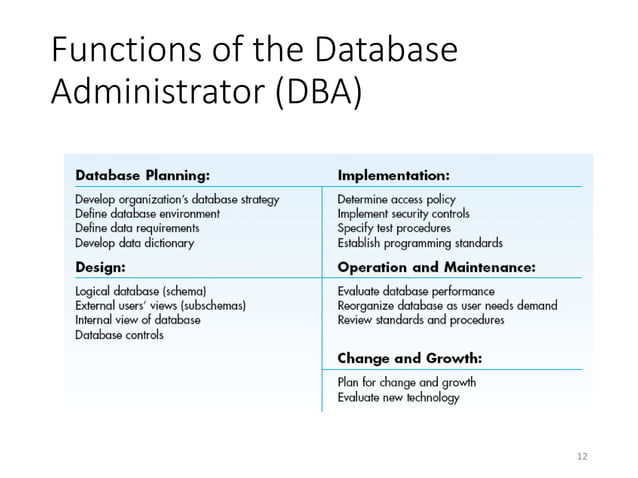 Functions of the Database Administrator (DBA)

**Database Planning:**
Develop organization's database strategy
Define database environment
Define data requirements
Develop data dictionary

**Design:**
Logical database (schema)
External users' views (subschemas)
Internal view of database
Database controls

**Implementation:**
Determine access policy
Implement security controls
Specify test procedures
Establish programming standards

**Operation and Maintenance:**
Evaluate database performance
Reorganize database as user needs demand
Review standards and procedures

**Change and Growth:**
Plan for change and growth
Evaluate new technology

12